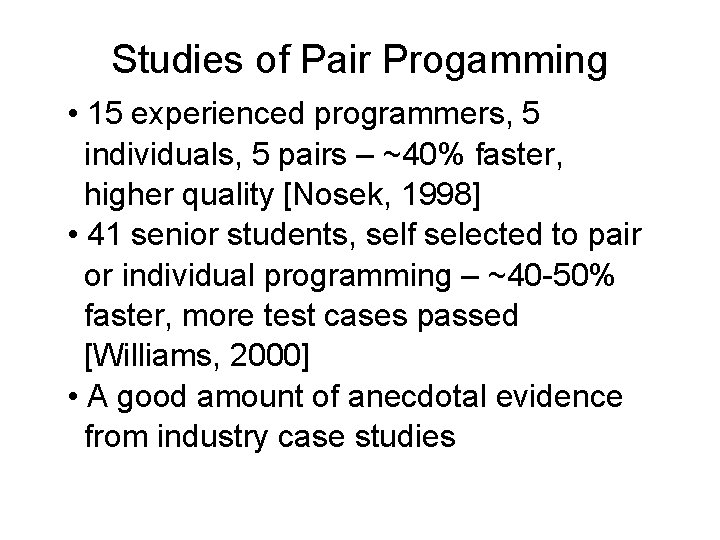 Studies of Pair Progamming

• 15 experienced programmers, 5 individuals, 5 pairs – ~40% faster, higher quality [Nosek, 1998]
• 41 senior students, self selected to pair or individual programming – ~40-50% faster, more test cases passed [Williams, 2000]
• A good amount of anecdotal evidence from industry case studies